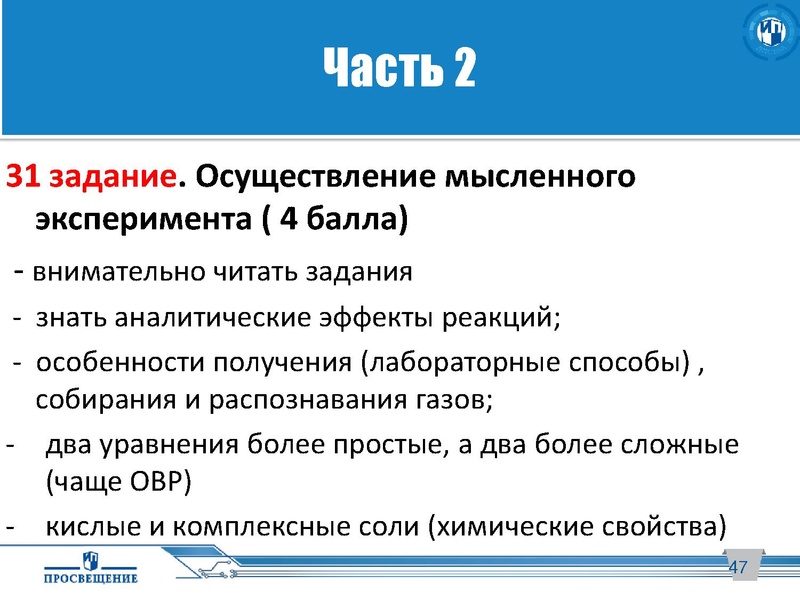 Часть 2

31 задание. Осуществление мысленного эксперимента ( 4 балла)

- внимательно читать задания

- знать аналитические эффекты реакций;

- особенности получения (лабораторные способы) , собирания и распознавания газов;

- два уравнения более простые, а два более сложные (чаще ОВР)

- кислые и комплексные соли (химические свойства)

ПРОСВЕЩЕНИЕ

47